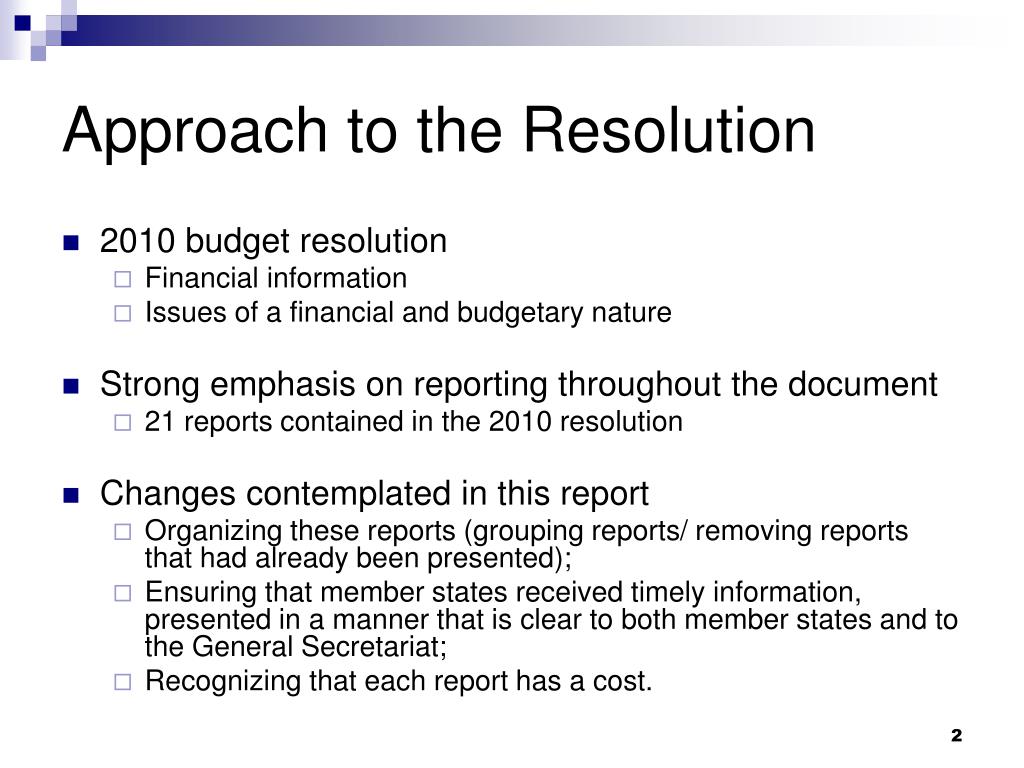 Approach to the Resolution

- 2010 budget resolution
  - Financial information
  - Issues of a financial and budgetary nature

- Strong emphasis on reporting throughout the document
  - 21 reports contained in the 2010 resolution

- Changes contemplated in this report
  - Organizing these reports (grouping reports/ removing reports that had already been presented);
  - Ensuring that member states received timely information, presented in a manner that is clear to both member states and to the General Secretariat;
  - Recognizing that each report has a cost.

2